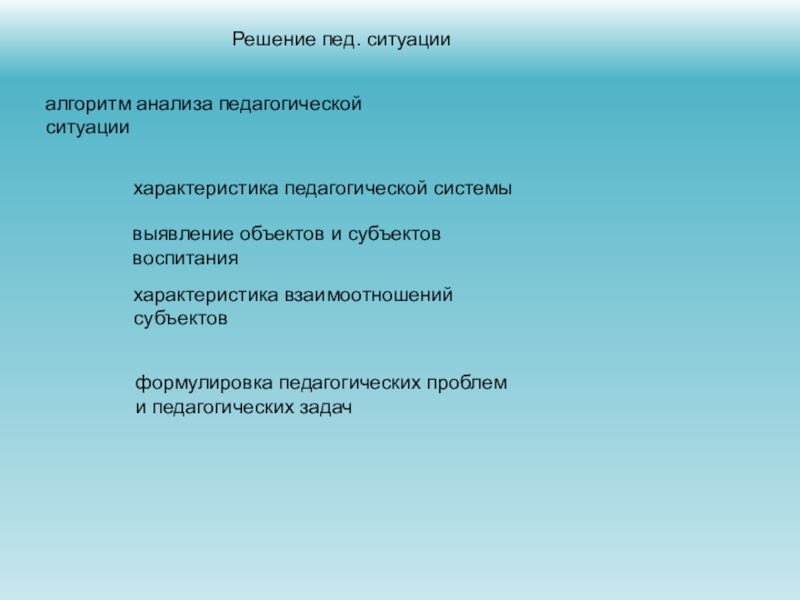 Решение пед. ситуации

алгоритм анализа педагогической ситуации

характеристика педагогической системы

выявление объектов и субъектов воспитания

характеристика взаимоотношений субъектов

формулировка педагогических проблем и педагогических задач